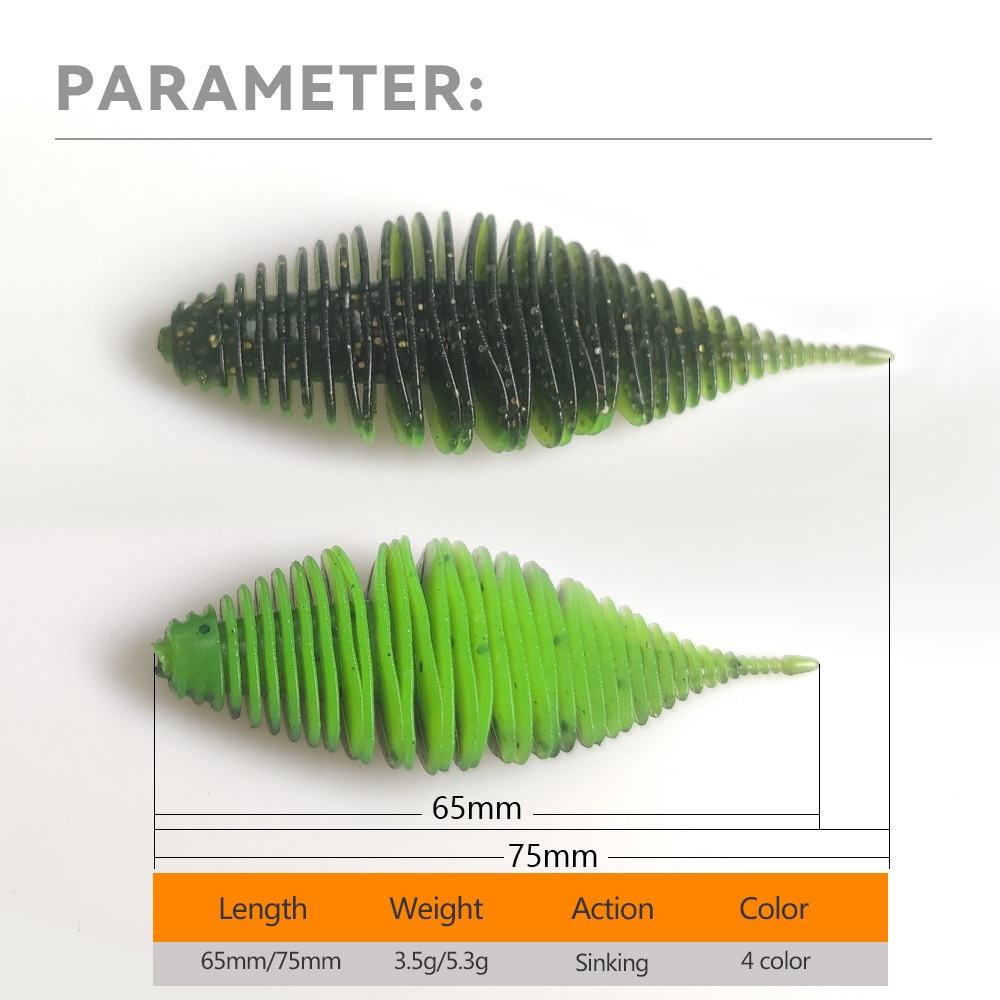 PARAMETER:

65mm

75mm

| Length | Weight | Action | Color |
|---|---|---|---|
| 65mm/75mm | 3.5g/5.3g | Sinking | 4 color |